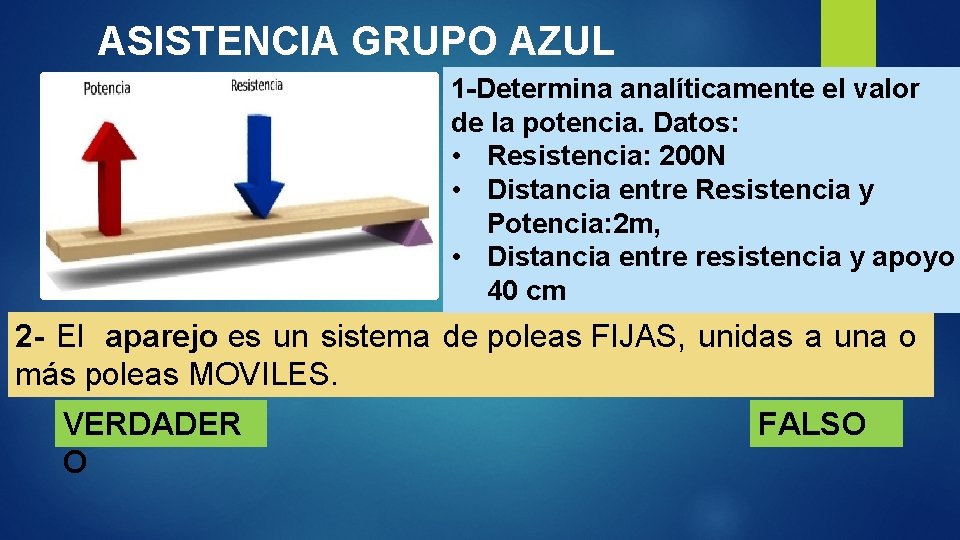 ASISTENCIA GRUPO AZUL

Potencia

Resistencia

1-Determina analíticamente el valor de la potencia. Datos:
• Resistencia: 200N
• Distancia entre Resistencia y Potencia:2m,
• Distancia entre resistencia y apoyo 40 cm

2- El aparejo es un sistema de poleas FIJAS, unidas a una o más poleas MOVILES.

VERDADER
O

FALSO